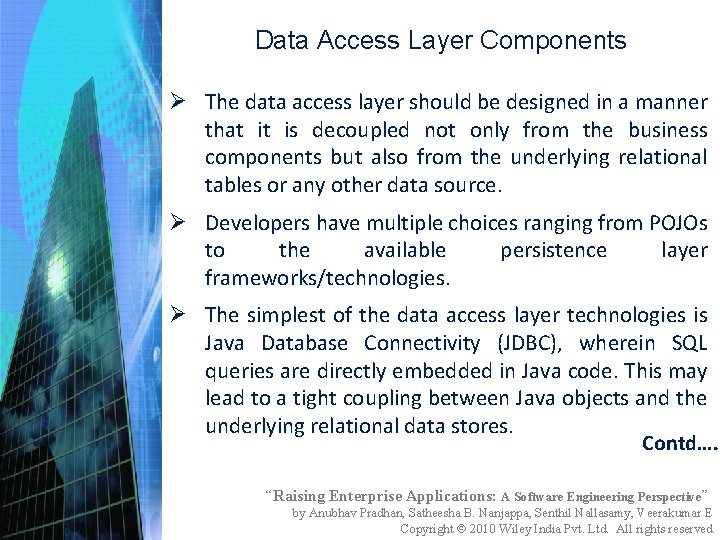 Data Access Layer Components

➢ The data access layer should be designed in a manner that it is decoupled not only from the business components but also from the underlying relational tables or any other data source.

➢ Developers have multiple choices ranging from POJOs to the available persistence layer frameworks/technologies.

➢ The simplest of the data access layer technologies is Java Database Connectivity (JDBC), wherein SQL queries are directly embedded in Java code. This may lead to a tight coupling between Java objects and the underlying relational data stores.

Contd….

"Raising Enterprise Applications: A Software Engineering Perspective"
by Anubhav Pradhan, Satheesha B. Nanjappa, Senthil Nallasamy, Veerakumar E
Copyright © 2010 Wiley India Pvt. Ltd. All rights reserved.